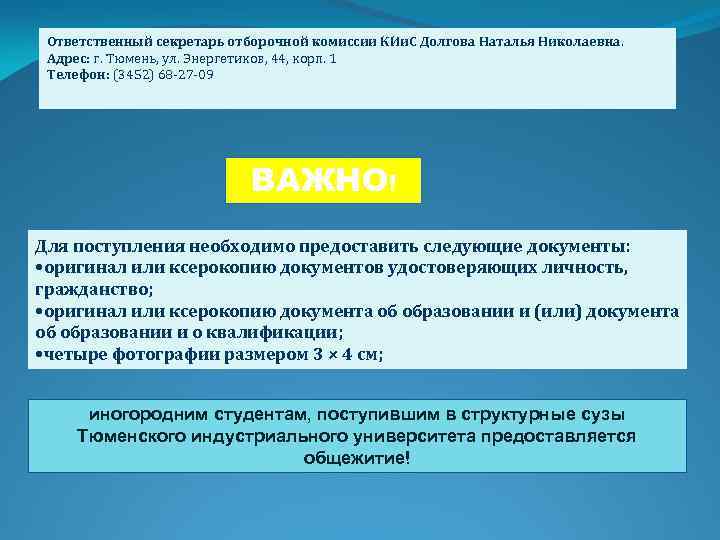 Ответственный секретарь отборочной комиссии КИиС Долгова Наталья Николаевна.
Адрес: г. Тюмень, ул. Энергетиков, 44, корп. 1
Телефон: (3452) 68-27-09

ВАЖНО!

Для поступления необходимо предоставить следующие документы:
•оригинал или ксерокопию документов удостоверяющих личность, гражданство;
•оригинал или ксерокопию документа об образовании и (или) документа об образовании и о квалификации;
•четыре фотографии размером 3 × 4 см;

иногородним студентам, поступившим в структурные сузы Тюменского индустриального университета предоставляется общежитие!